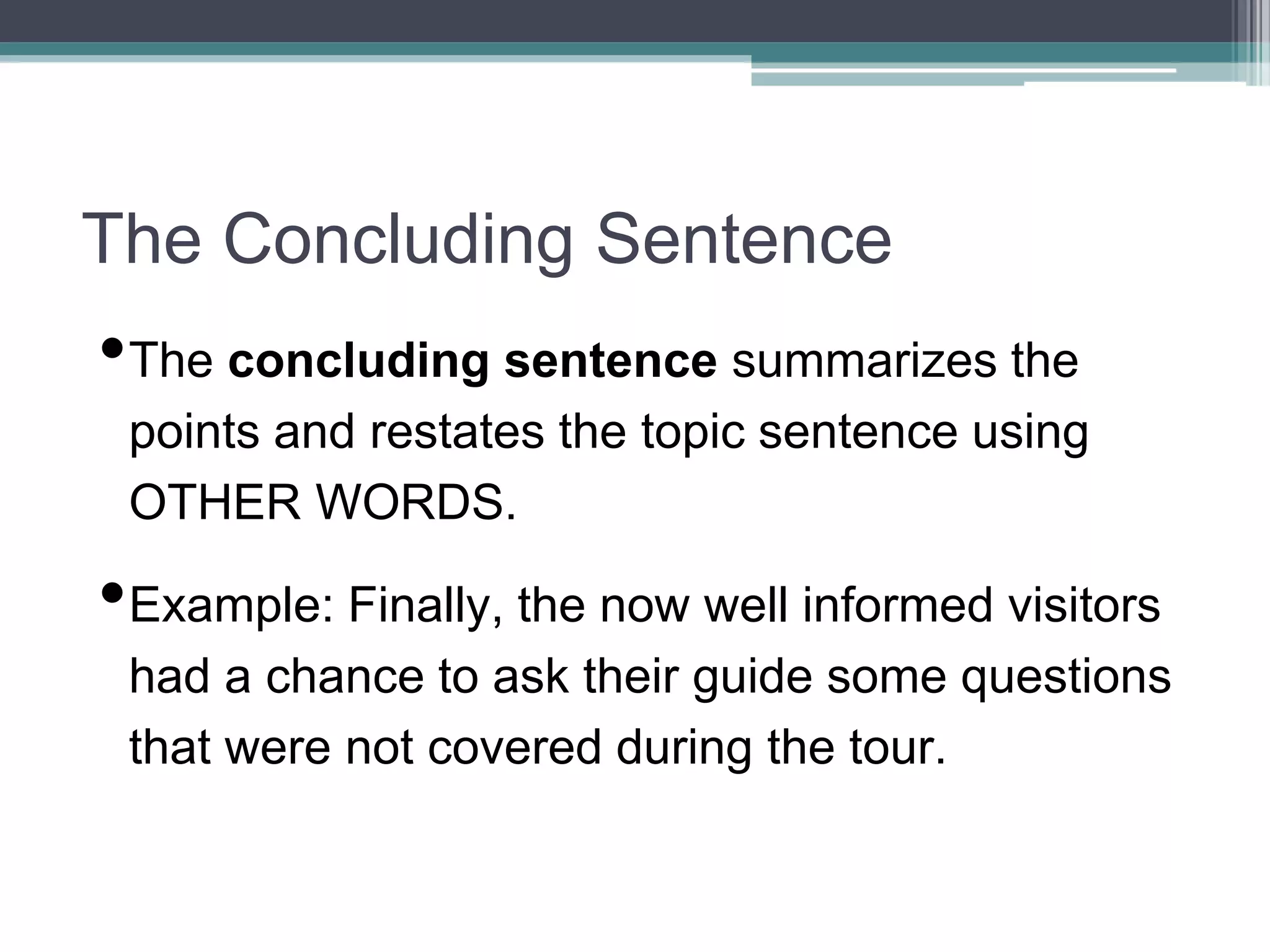 The Concluding Sentence

• The concluding sentence summarizes the points and restates the topic sentence using OTHER WORDS.

• Example: Finally, the now well informed visitors had a chance to ask their guide some questions that were not covered during the tour.